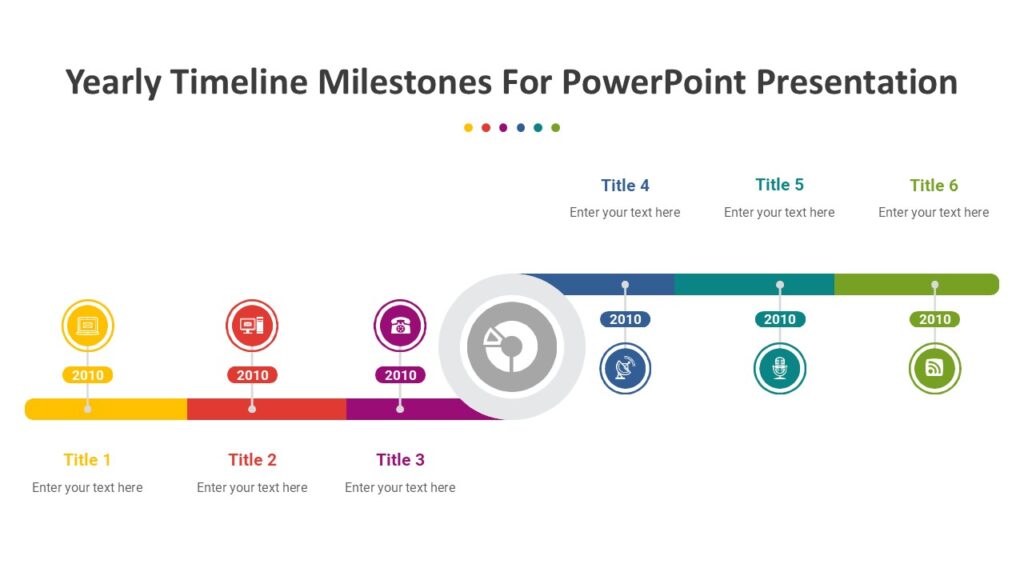 Yearly Timeline Milestones For PowerPoint Presentation

Title 4
Enter your text here

Title 5
Enter your text here

Title 6
Enter your text here

2010

2010

2010

2010

2010

2010

Title 1
Enter your text here

Title 2
Enter your text here

Title 3
Enter your text here